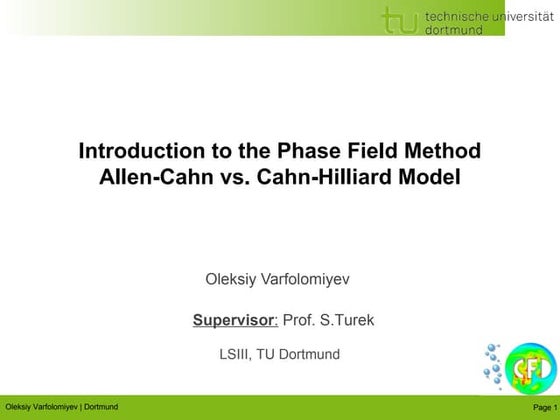 tu technische universität dortmund

Introduction to the Phase Field Method
Allen-Cahn vs. Cahn-Hilliard Model

Oleksiy Varfolomiyev

Supervisor: Prof. S.Turek

LSIII, TU Dortmund

CFD

Oleksiy Varfolomiyev | Dortmund

Page 1